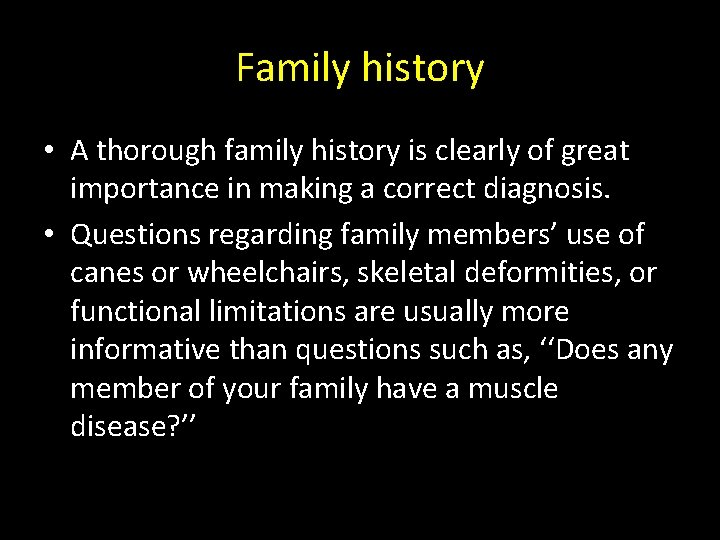 Family history

• A thorough family history is clearly of great importance in making a correct diagnosis.
• Questions regarding family members’ use of canes or wheelchairs, skeletal deformities, or functional limitations are usually more informative than questions such as, ‘‘Does any member of your family have a muscle disease?’’